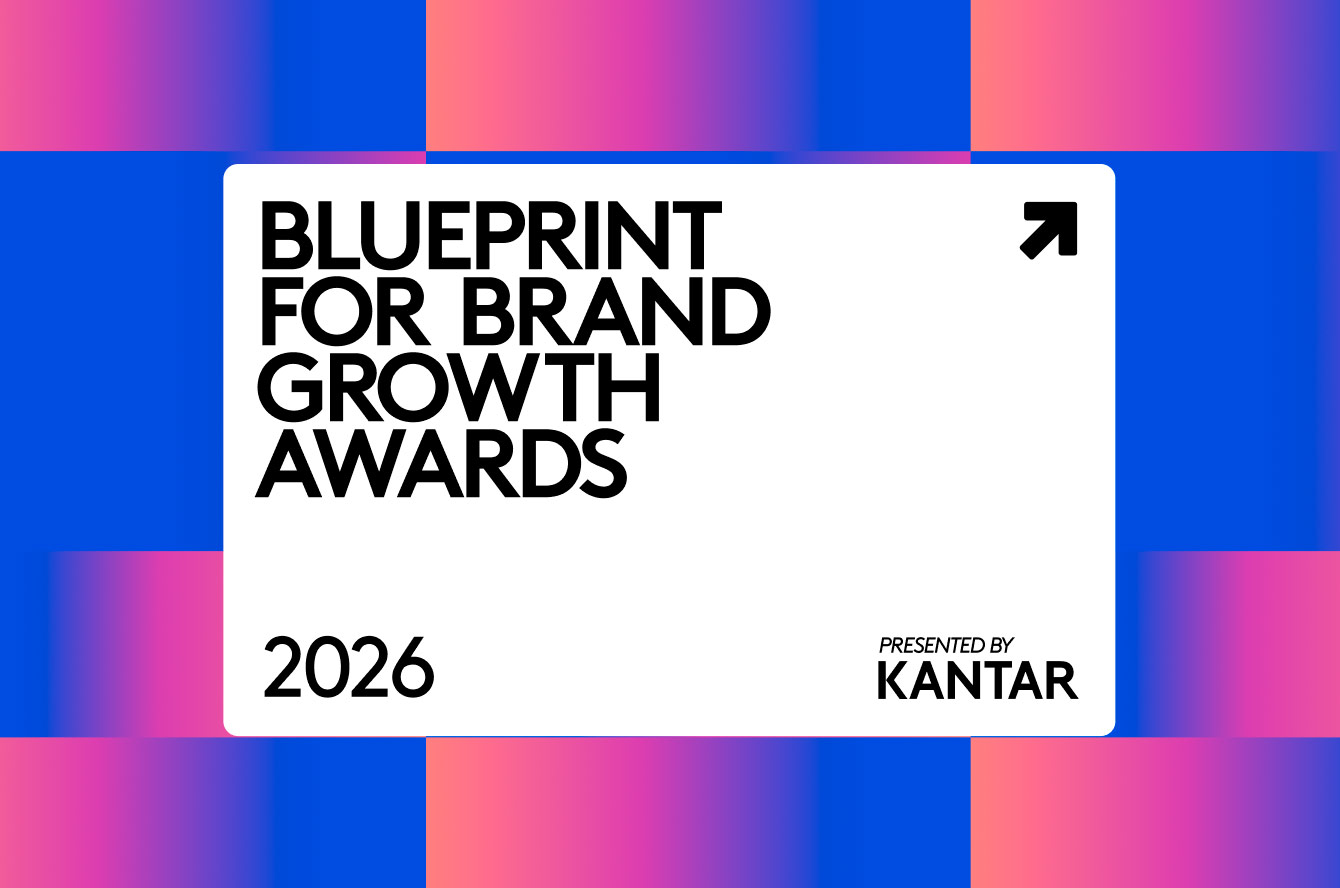 BLUEPRINT FOR BRAND GROWTH AWARDS

2026

PRESENTED BY
KANTAR